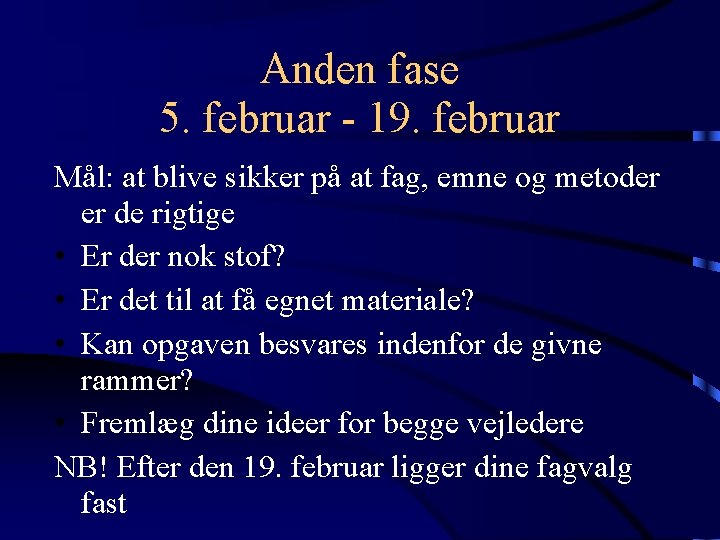 Anden fase
5. februar - 19. februar

Mål: at blive sikker på at fag, emne og metoder er de rigtige

• Er der nok stof?
• Er det til at få egnet materiale?
• Kan opgaven besvares indenfor de givne rammer?
• Fremlæg dine ideer for begge vejledere

NB! Efter den 19. februar ligger dine fagvalg fast